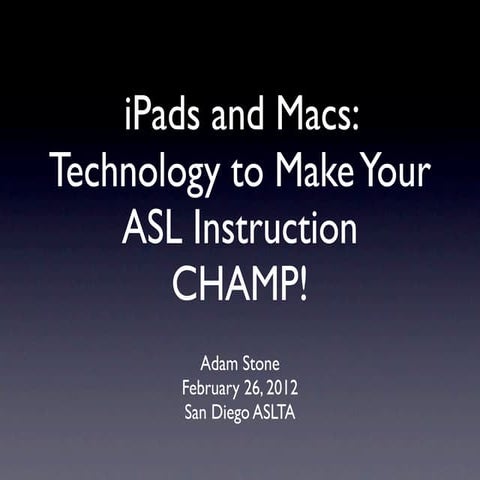 iPads and Macs: Technology to Make Your ASL Instruction CHAMP!

Adam Stone
February 26, 2012
San Diego ASLTA